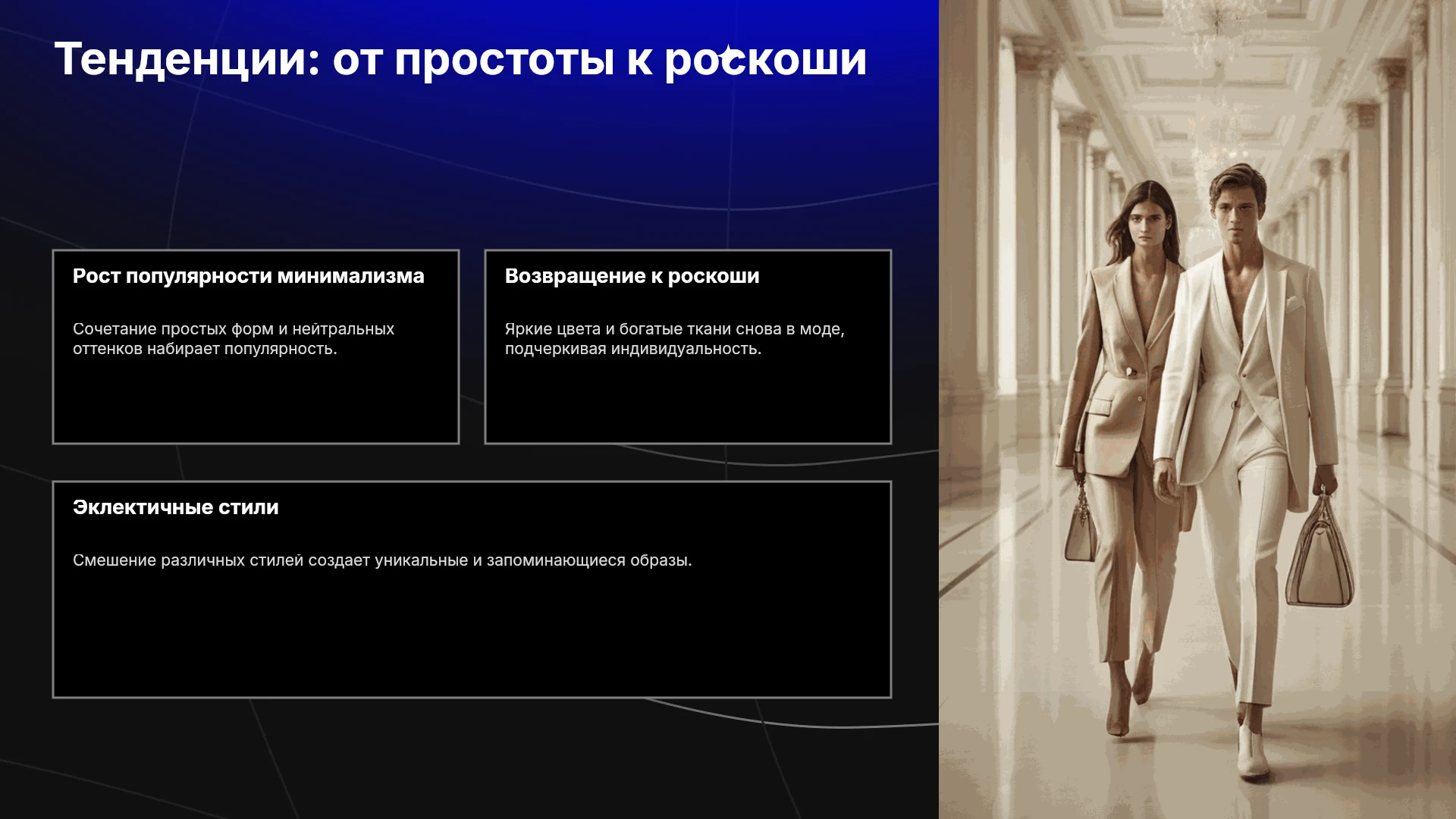 Тенденции: от простоты к роскоши

Рост популярности минимализма

Сочетание простых форм и нейтральных оттенков набирает популярность.

Возвращение к роскоши

Яркие цвета и богатые ткани снова в моде, подчеркивая индивидуальность.

Эклектичные стили

Смешение различных стилей создает уникальные и запоминающиеся образы.